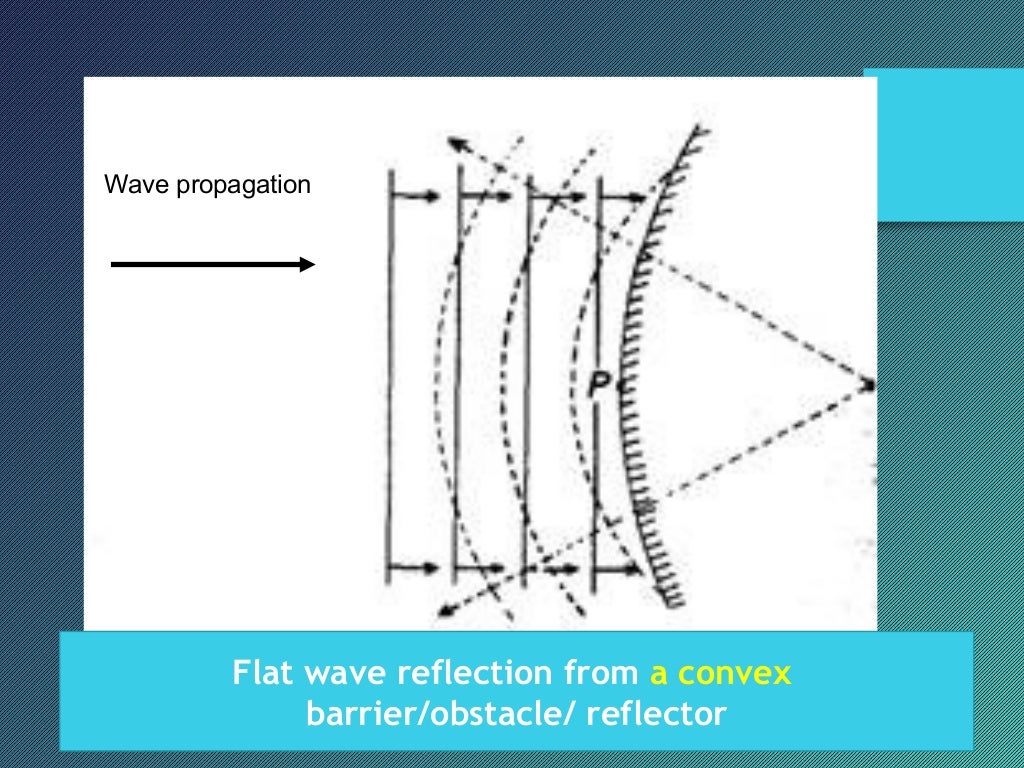 Wave propagation

P

Flat wave reflection from a convex barrier/obstacle/ reflector